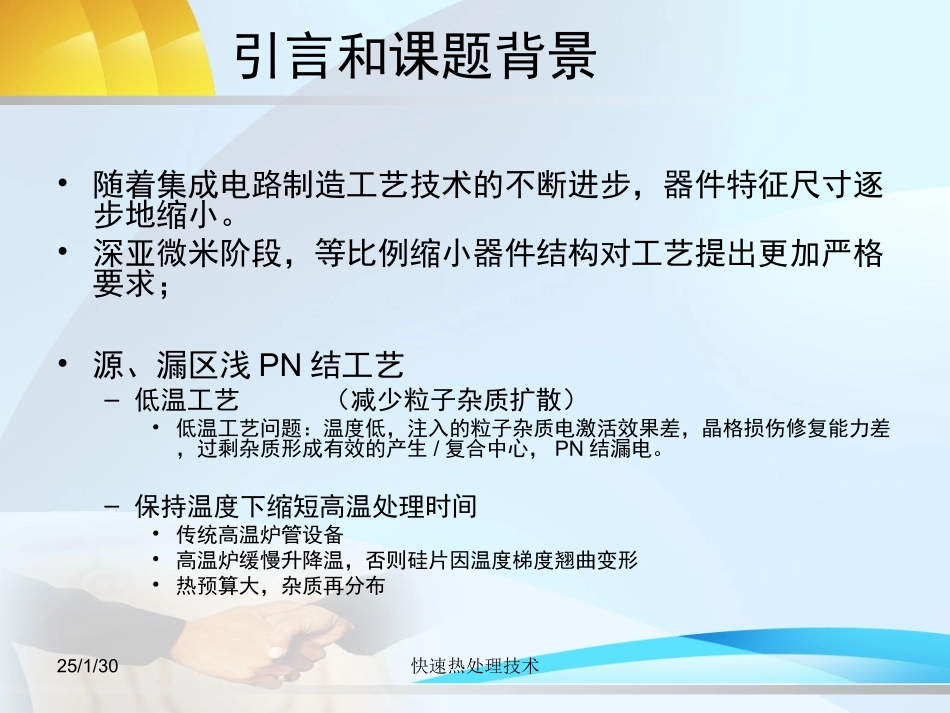 引言和课题背景

• 随着集成电路制造工艺技术的不断进步，器件特征尺寸逐步地缩小。
• 深亚微米阶段，等比例缩小器件结构对工艺提出更加严格要求；

• 源、漏区浅PN结工艺
- 低温工艺 （减少粒子杂质扩散）
• 低温工艺问题：温度低，注入的粒子杂质电激活效果差，晶格损伤修复能力差，过剩杂质形成有效的产生/复合中心，PN结漏电。

- 保持温度下缩短高温处理时间
• 传统高温炉管设备
• 高温炉缓慢升降温，否则硅片因温度梯度翘曲变形
• 热预算大，杂质再分布

25/1/30 快速热处理技术